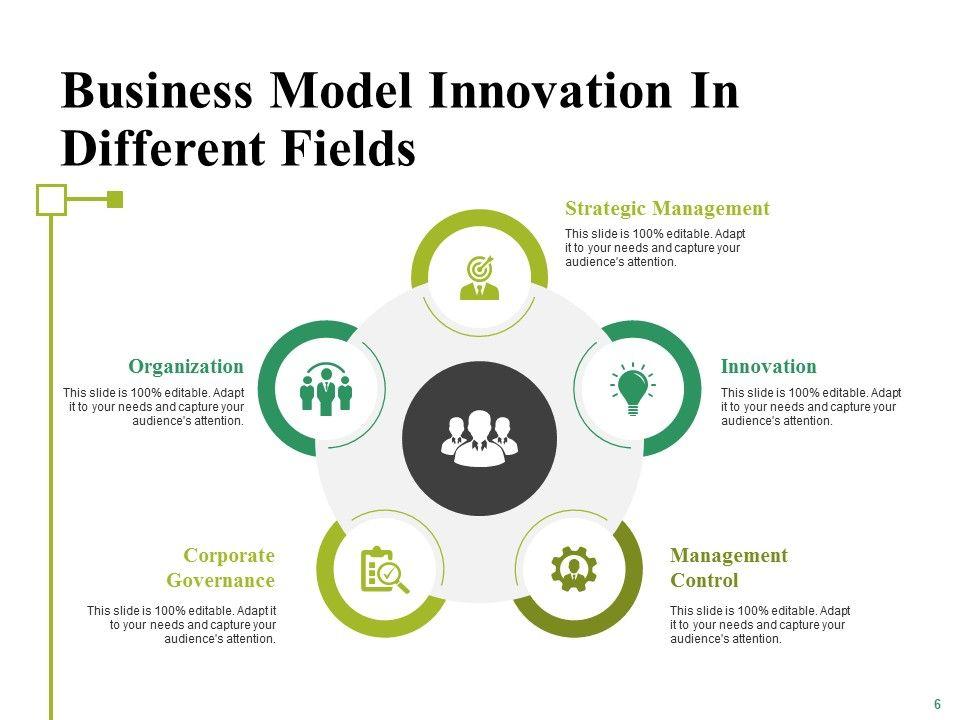 Business Model Innovation In Different Fields

Strategic Management

This slide is 100% editable. Adapt it to your needs and capture your audience's attention.

Organization

This slide is 100% editable. Adapt it to your needs and capture your audience's attention.

Innovation

This slide is 100% editable. Adapt it to your needs and capture your audience's attention.

Corporate Governance

This slide is 100% editable. Adapt it to your needs and capture your audience's attention.

Management Control

This slide is 100% editable. Adapt it to your needs and capture your audience's attention.

6